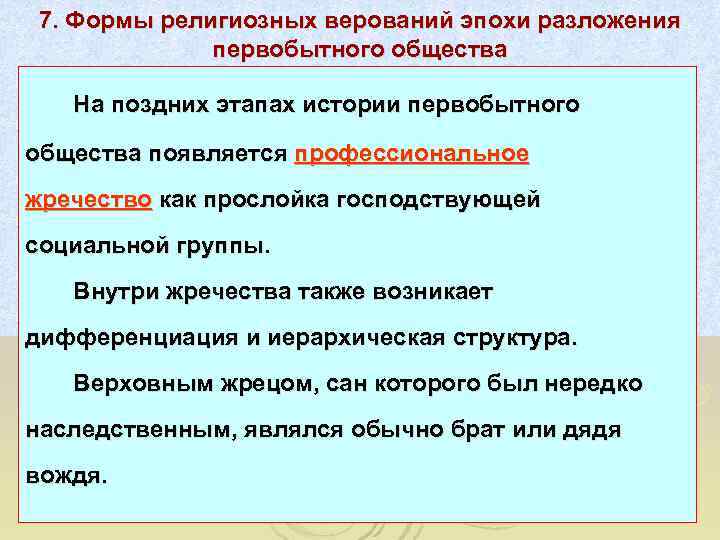 7. Формы религиозных верований эпохи разложения первобытного общества

На поздних этапах истории первобытного общества появляется профессиональное жречество как прослойка господствующей социальной группы.

Внутри жречества также возникает дифференциация и иерархическая структура.

Верховным жрецом, сан которого был нередко наследственным, являлся обычно брат или дядя вождя.